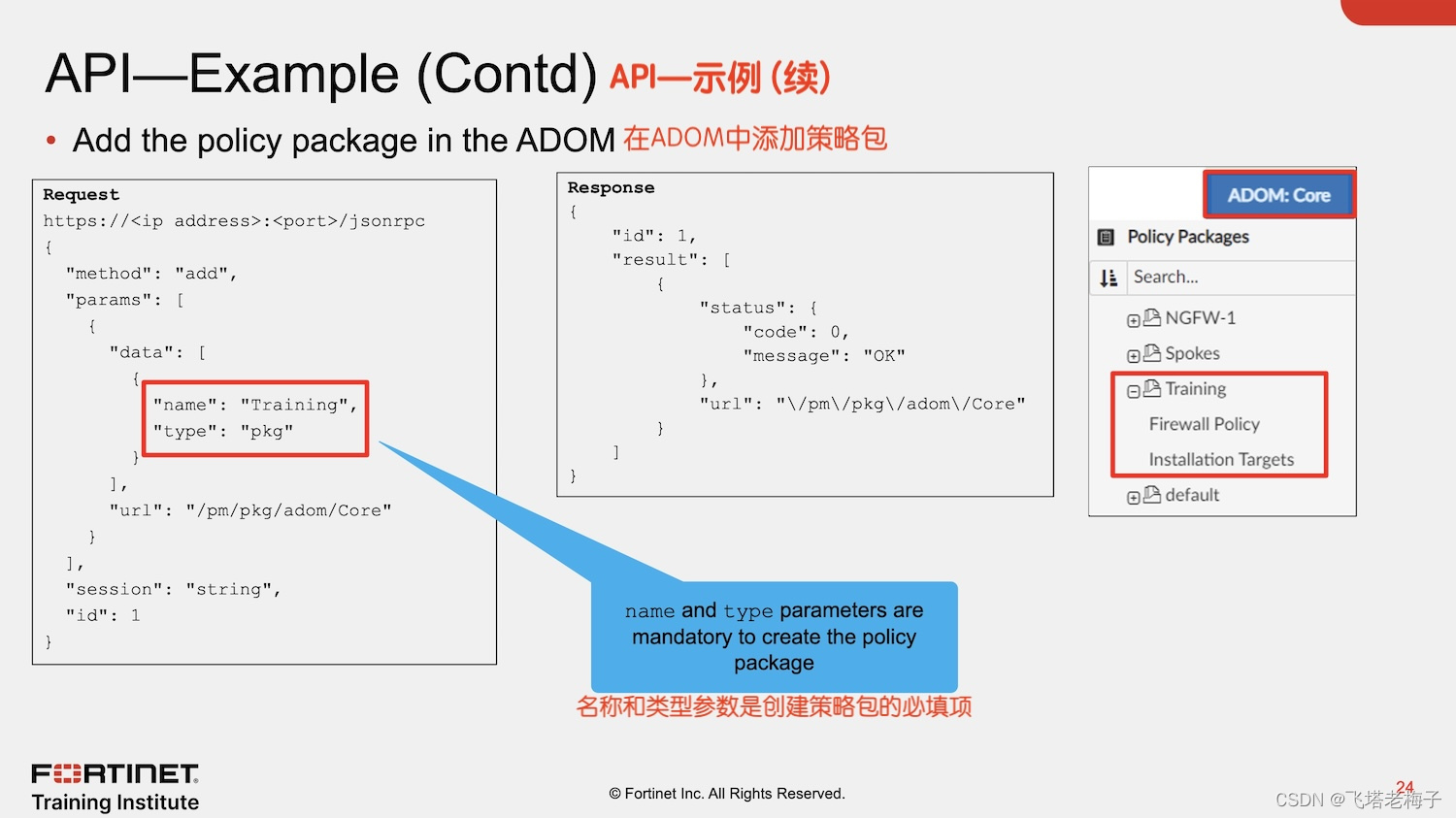 API—Example (Contd) API—示例 (续)

• Add the policy package in the ADOM 在ADOM中添加策略包

Request
https://<ip address>:<port>/jsonrpc
{
"method": "add",
"params": [
{
"data": [
{
"name": "Training",
"type": "pkg"
}
],
"url": "/pm/pkg/adom/Core"
}
],
"session": "string",
"id": 1
}

Response
{
"id": 1,
"result": [
{
"status": {
"code": 0,
"message": "OK"
},
"url": "\/pm\/pkg\/adom\/Core"
}
]
}

ADOM: Core
Policy Packages
Search...
NGFW-1
Spokes
Training
Firewall Policy
Installation Targets
default

name and type parameters are mandatory to create the policy package
名称和类型参数是创建策略包的必填项

FORTINET
Training Institute

© Fortinet Inc. All Rights Reserved.

24
CSDN @飞塔老梅子